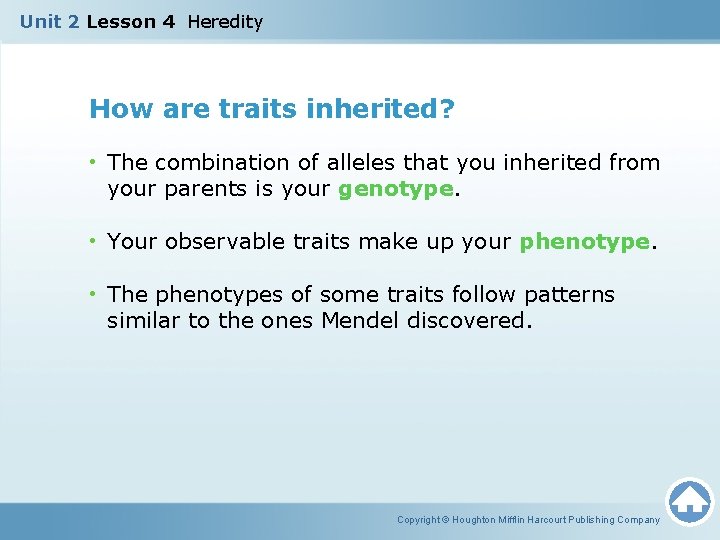 Unit 2 Lesson 4 Heredity

How are traits inherited?

• The combination of alleles that you inherited from your parents is your genotype.

• Your observable traits make up your phenotype.

• The phenotypes of some traits follow patterns similar to the ones Mendel discovered.

Copyright © Houghton Mifflin Harcourt Publishing Company